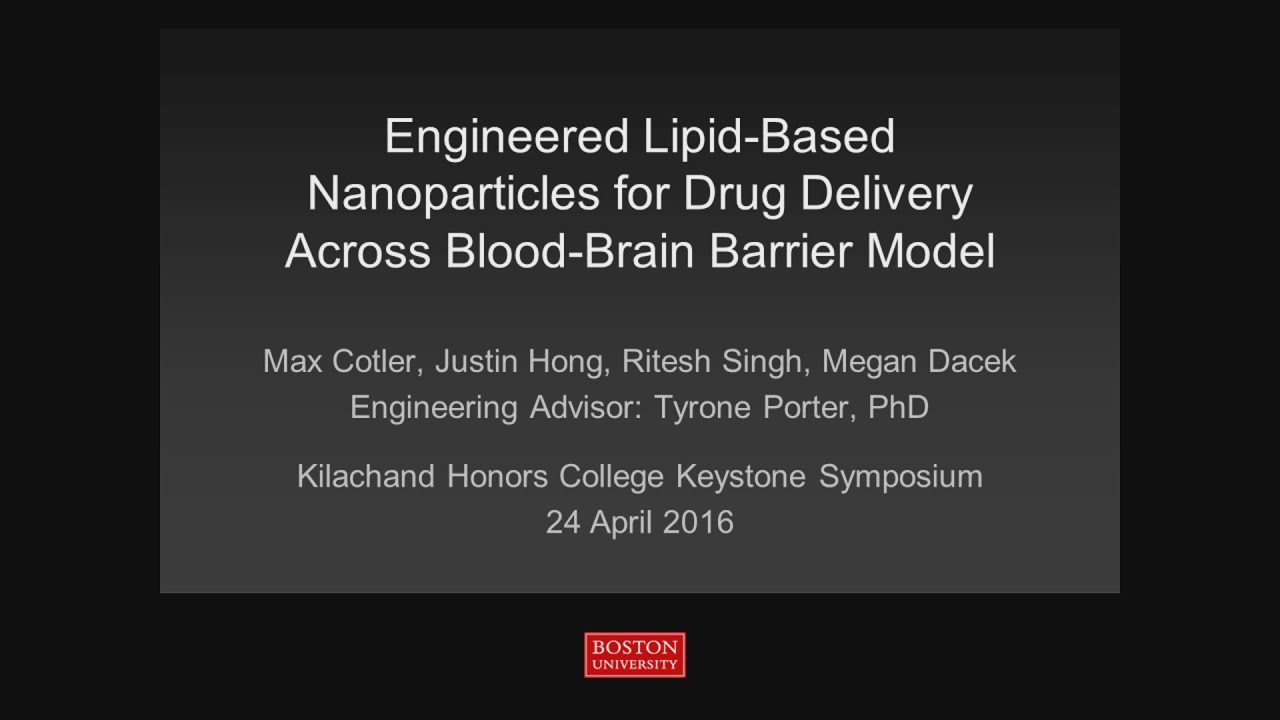 Engineered Lipid-Based Nanoparticles for Drug Delivery Across Blood-Brain Barrier Model

Max Cotler, Justin Hong, Ritesh Singh, Megan Dacek
Engineering Advisor: Tyrone Porter, PhD

Kilachand Honors College Keystone Symposium
24 April 2016

BOSTON
UNIVERSITY